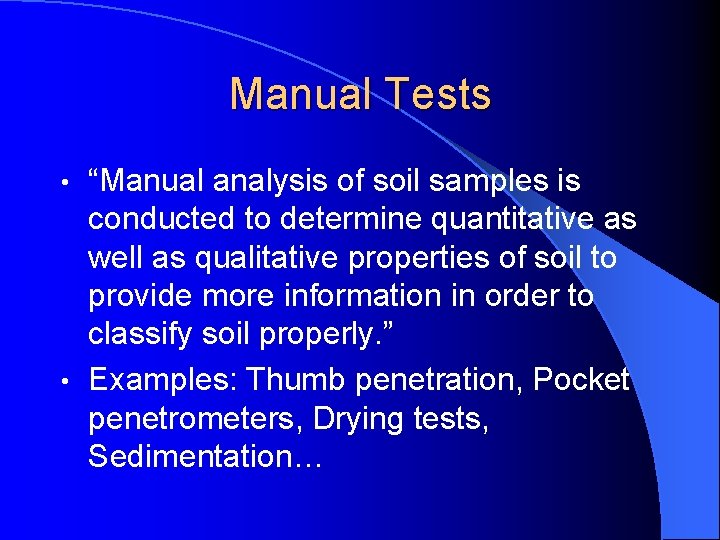 Manual Tests

• “Manual analysis of soil samples is conducted to determine quantitative as well as qualitative properties of soil to provide more information in order to classify soil properly.”

• Examples: Thumb penetration, Pocket penetrometers, Drying tests, Sedimentation…